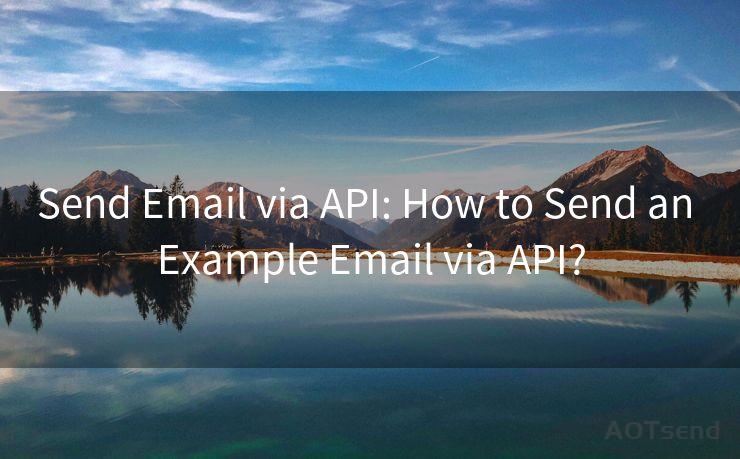 Send Email via API: How to Send an Example Email via API?

AOTsend